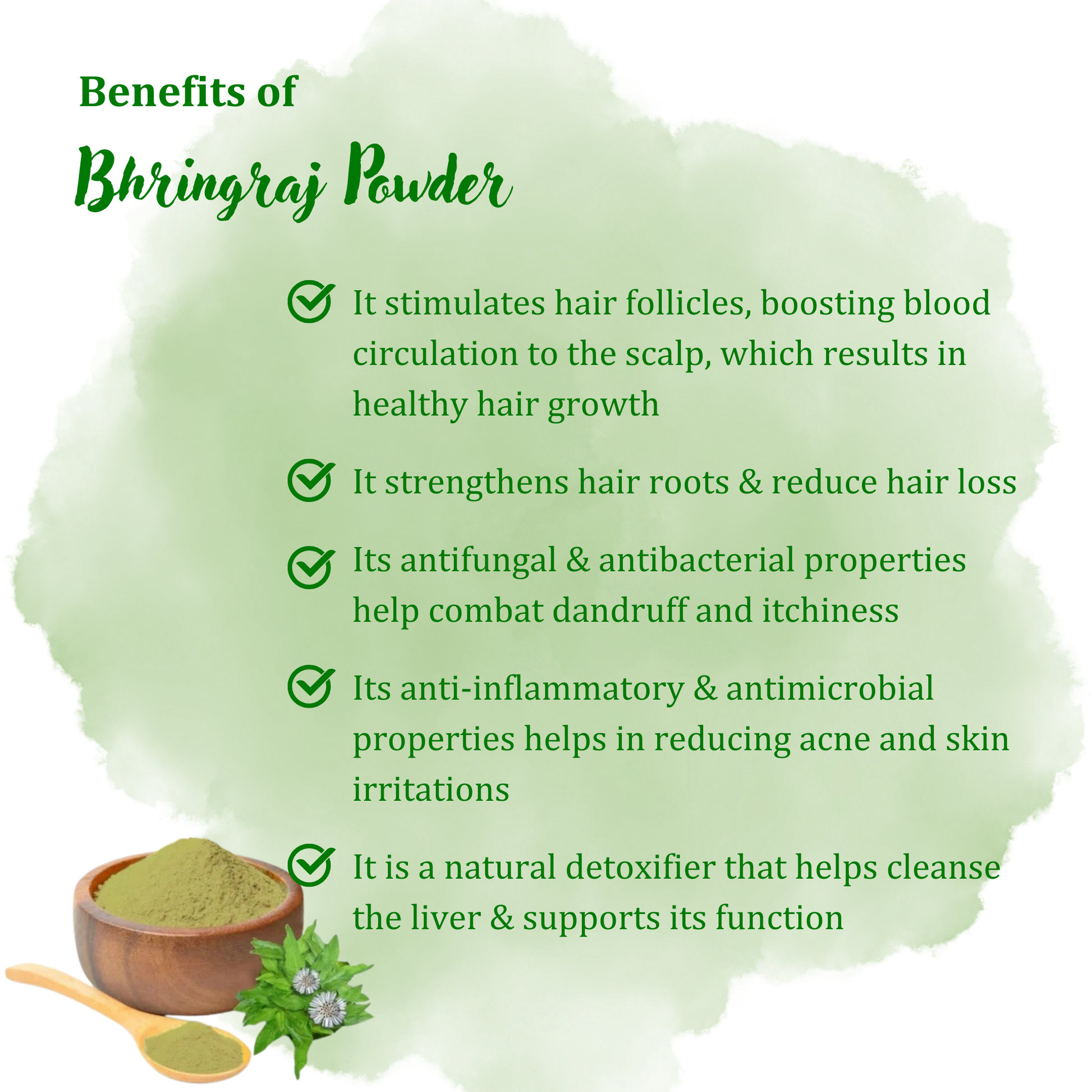 Benefits of
Bhringraj Powder

It stimulates hair follicles, boosting blood circulation to the scalp, which results in healthy hair growth

It strengthens hair roots & reduce hair loss

Its antifungal & antibacterial properties help combat dandruff and itchiness

Its anti-inflammatory & antimicrobial properties helps in reducing acne and skin irritations

It is a natural detoxifier that helps cleanse the liver & supports its function